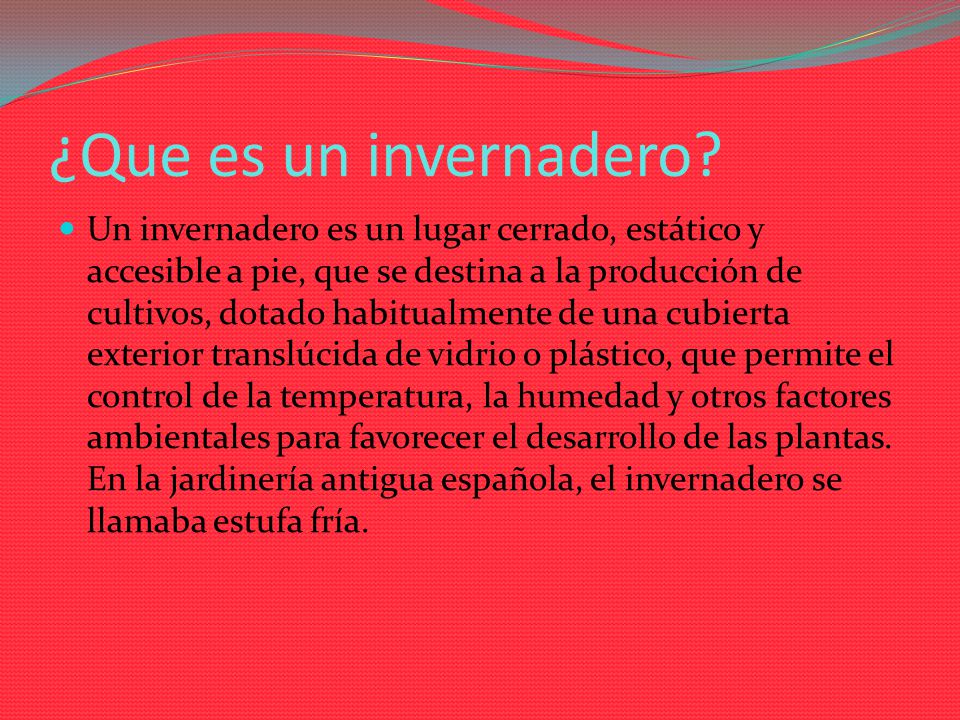 ¿Que es un invernadero?

Un invernadero es un lugar cerrado, estático y accesible a pie, que se destina a la producción de cultivos, dotado habitualmente de una cubierta exterior translúcida de vidrio o plástico, que permite el control de la temperatura, la humedad y otros factores ambientales para favorecer el desarrollo de las plantas. En la jardinería antigua española, el invernadero se llamaba estufa fría.